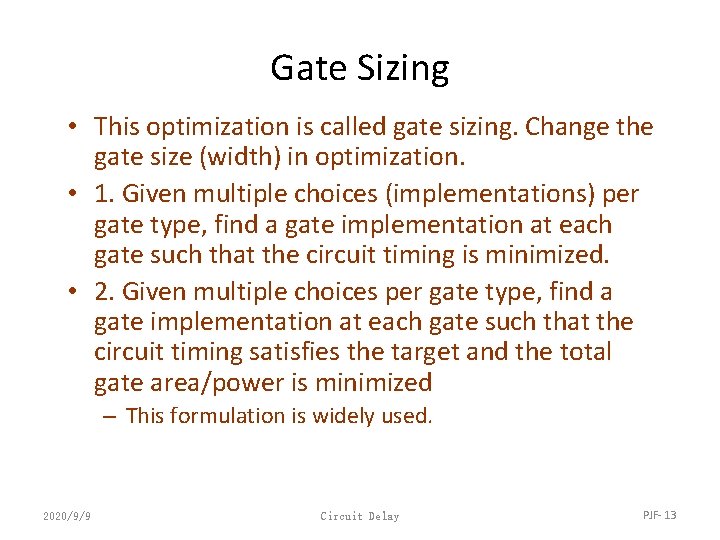 Gate Sizing

• This optimization is called gate sizing. Change the gate size (width) in optimization.

• 1. Given multiple choices (implementations) per gate type, find a gate implementation at each gate such that the circuit timing is minimized.

• 2. Given multiple choices per gate type, find a gate implementation at each gate such that the circuit timing satisfies the target and the total gate area/power is minimized

– This formulation is widely used.

2020/9/9

Circuit Delay

PJF- 13